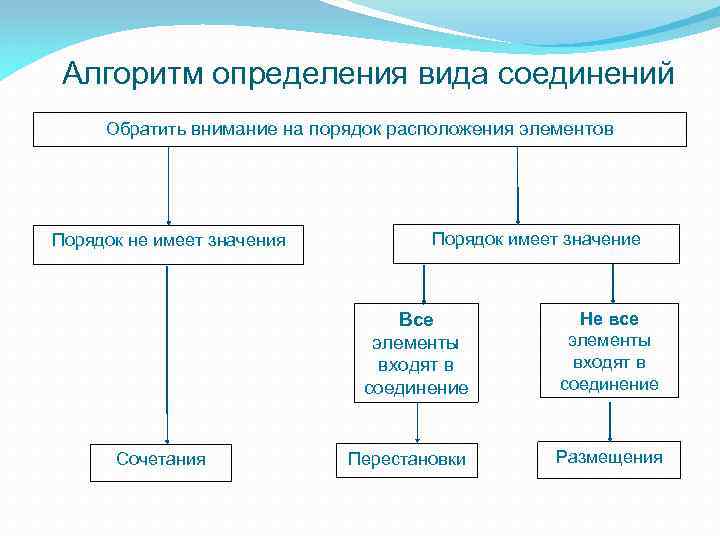 Алгоритм определения вида соединений

Обратить внимание на порядок расположения элементов

Порядок не имеет значения

Порядок имеет значение

Все элементы входят в соединение

Не все элементы входят в соединение

Сочетания

Перестановки

Размещения